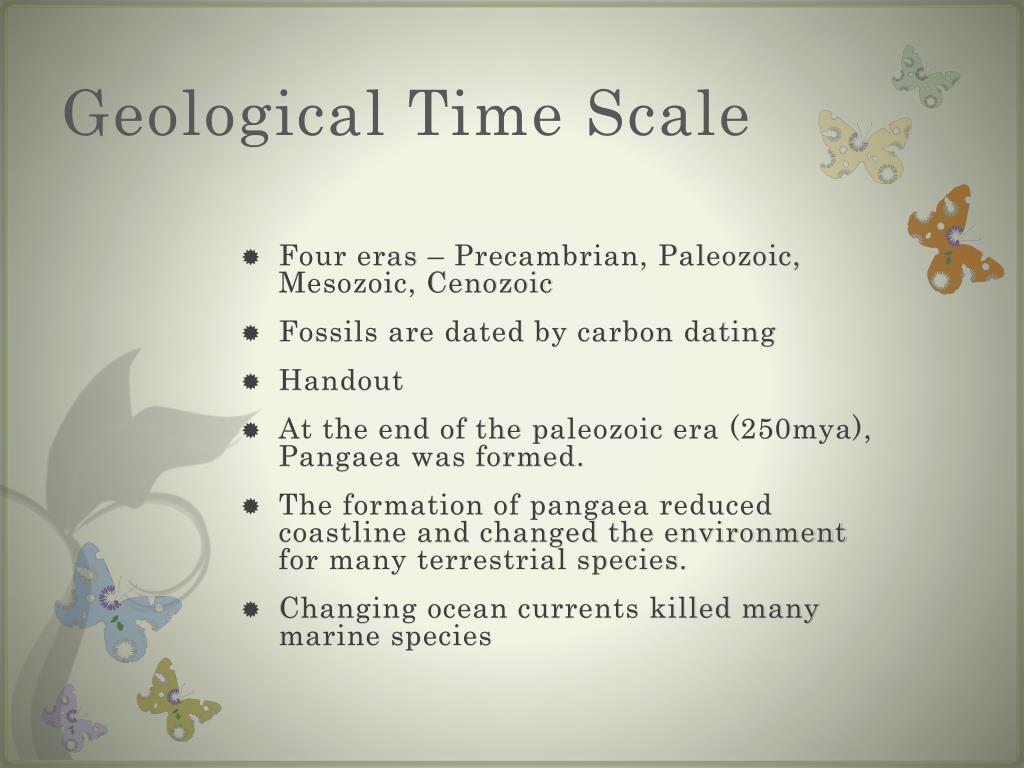 Geological Time Scale

Four eras – Precambrian, Paleozoic, Mesozoic, Cenozoic

Fossils are dated by carbon dating

Handout

At the end of the paleozoic era (250mya), Pangaea was formed.

The formation of pangaea reduced coastline and changed the environment for many terrestrial species.

Changing ocean currents killed many marine species